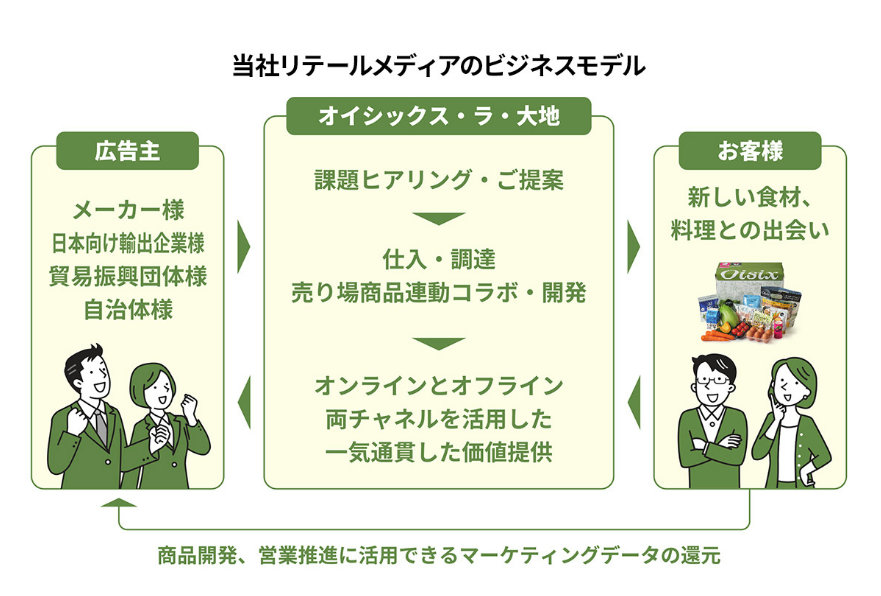 当社リテールメディアのビジネスモデル

広告主

メーカー様
日本向け輸出企業様
貿易振興団体様
自治体様

オイシックス・ラ・大地

課題ヒアリング・ご提案

仕入・調達
売り場商品連動コラボ・開発

オンラインとオフライン
両チャネルを活用した
一気通貫した価値提供

お客様

新しい食材、
料理との出会い

Oisix

商品開発、営業推進に活用できるマーケティングデータの還元